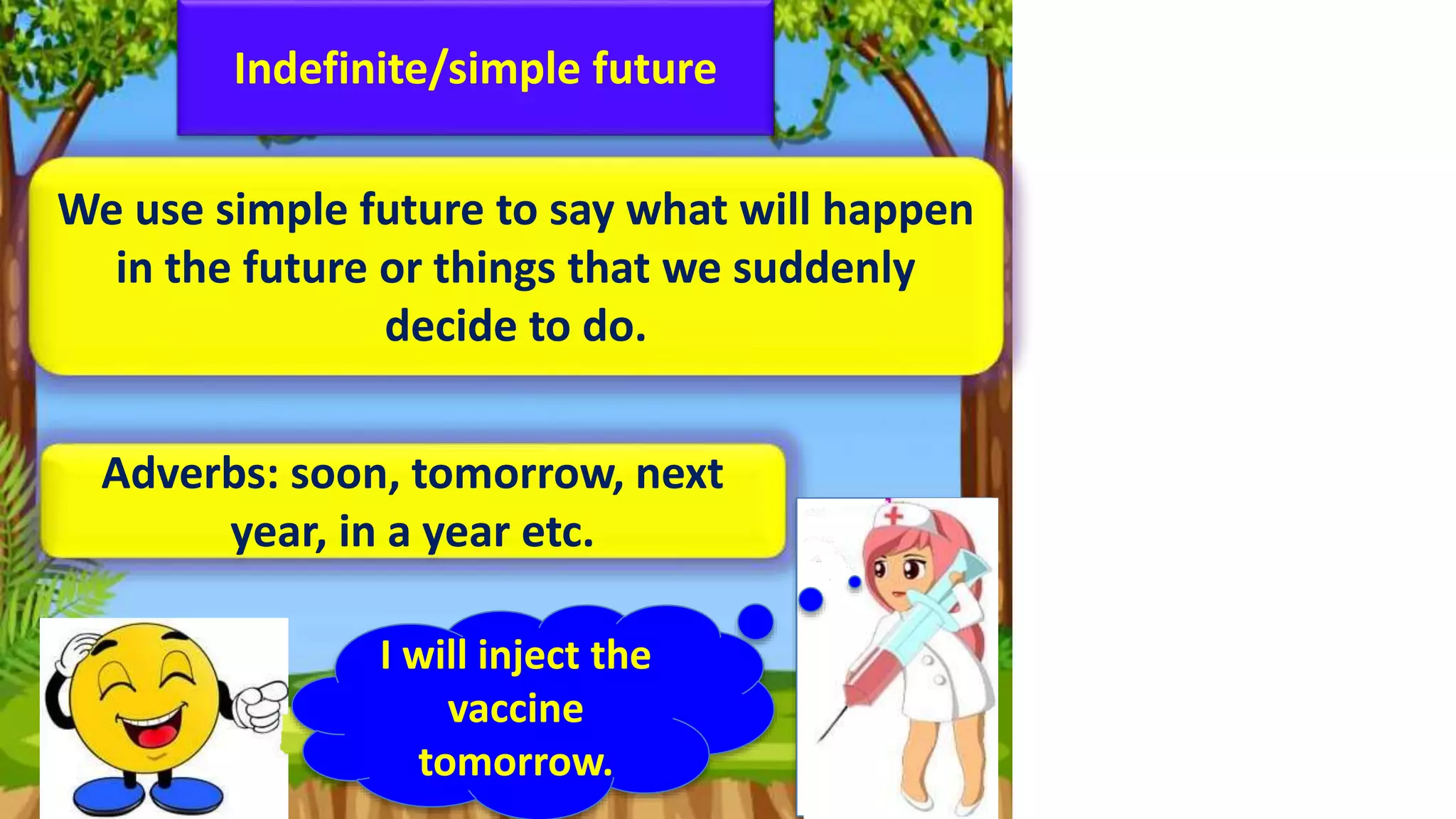 Indefinite/simple future

We use simple future to say what will happen in the future or things that we suddenly decide to do.

Adverbs: soon, tomorrow, next year, in a year etc.

I will inject the vaccine tomorrow.